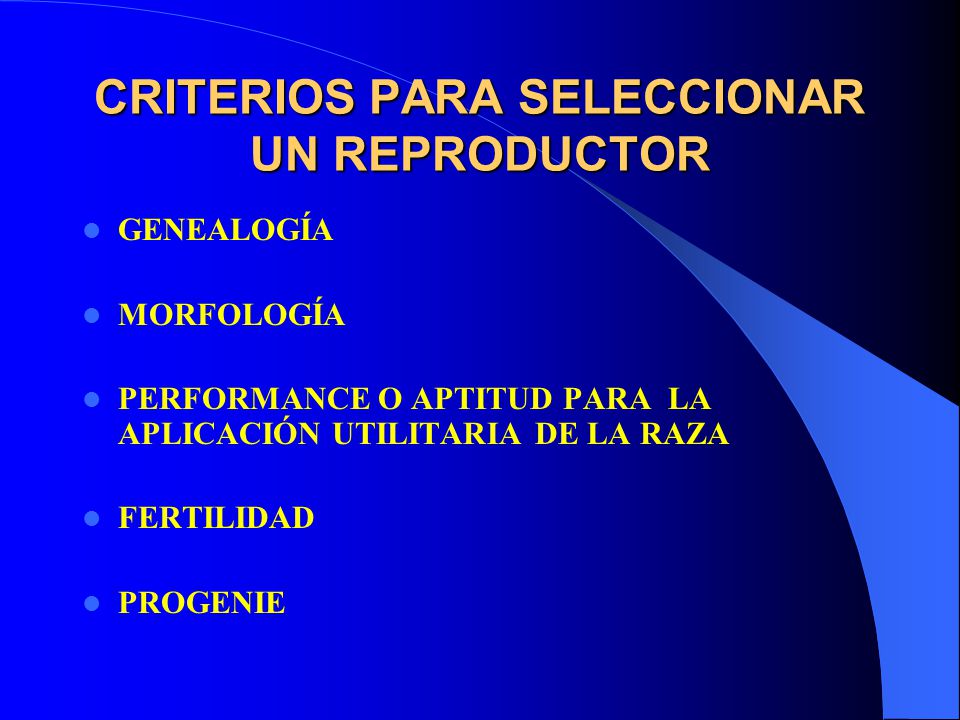 CRITERIOS PARA SELECCIONAR UN REPRODUCTOR

- GENEALOGÍA
- MORFOLOGÍA
- PERFORMANCE O APTITUD PARA LA APLICACIÓN UTILITARIA DE LA RAZA
- FERTILIDAD
- PROGENIE